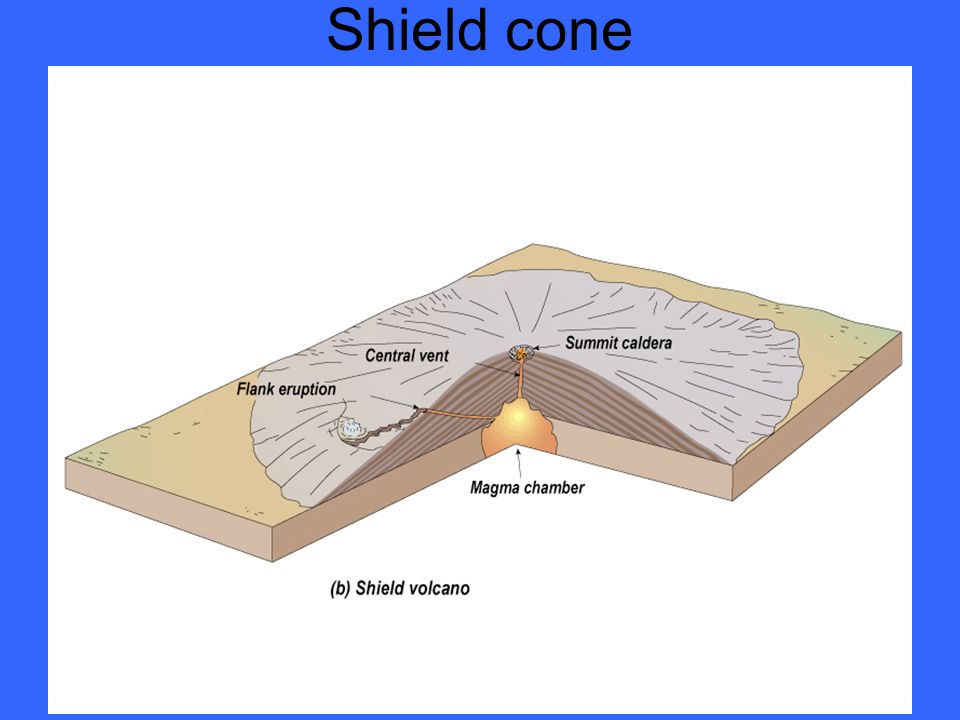 Shield cone

Summit caldera

Central vent

Flank eruption

Magma chamber

(b) Shield volcano